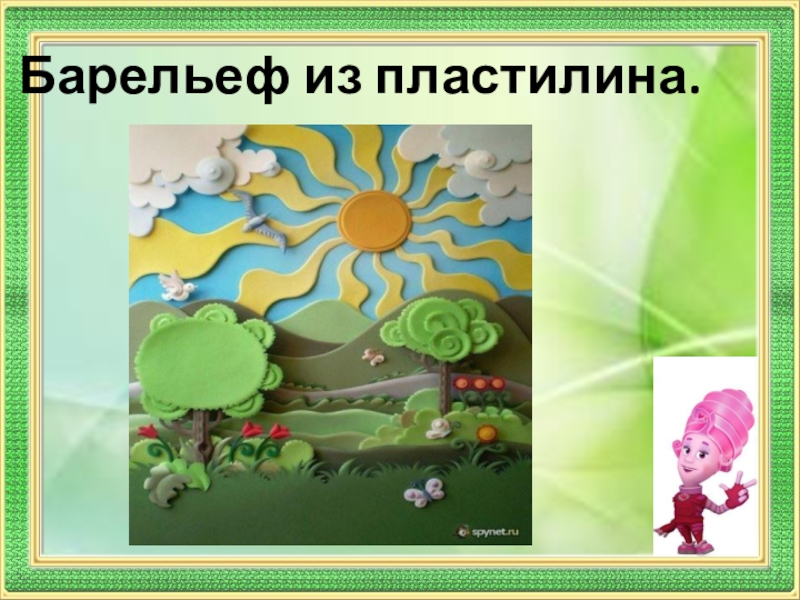 Барельеф из пластилина.

spynet.ru